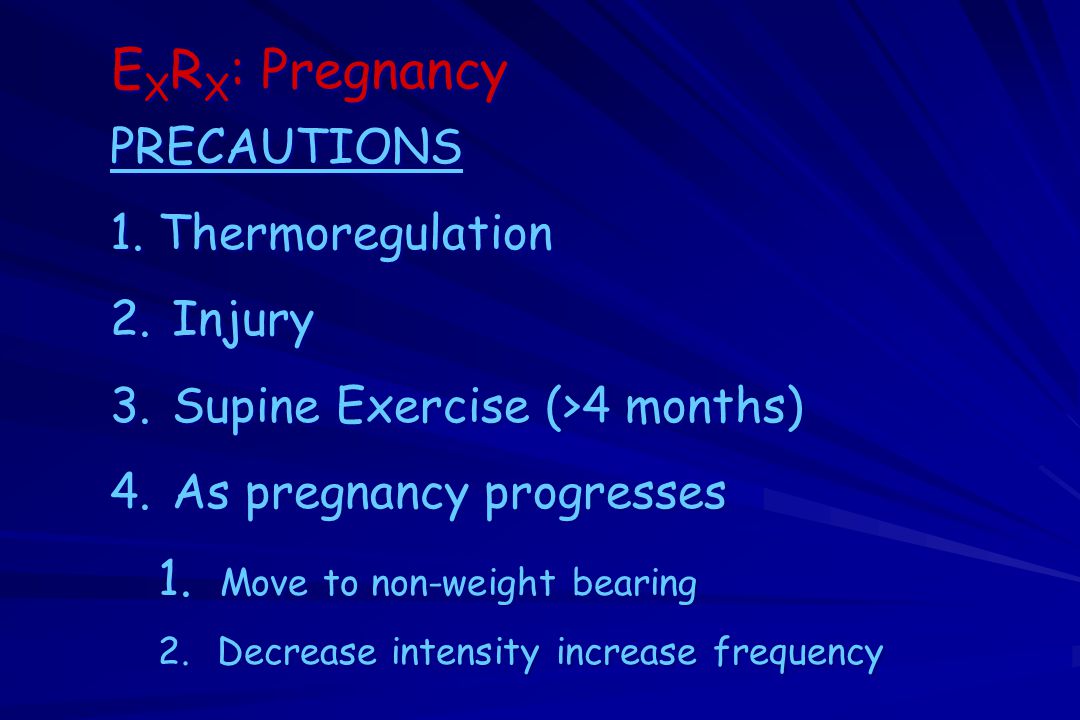 $E_XR_X$: Pregnancy

PRECAUTIONS

1. Thermoregulation

2. Injury

3. Supine Exercise (>4 months)

4. As pregnancy progresses

1. Move to non-weight bearing

2. Decrease intensity increase frequency